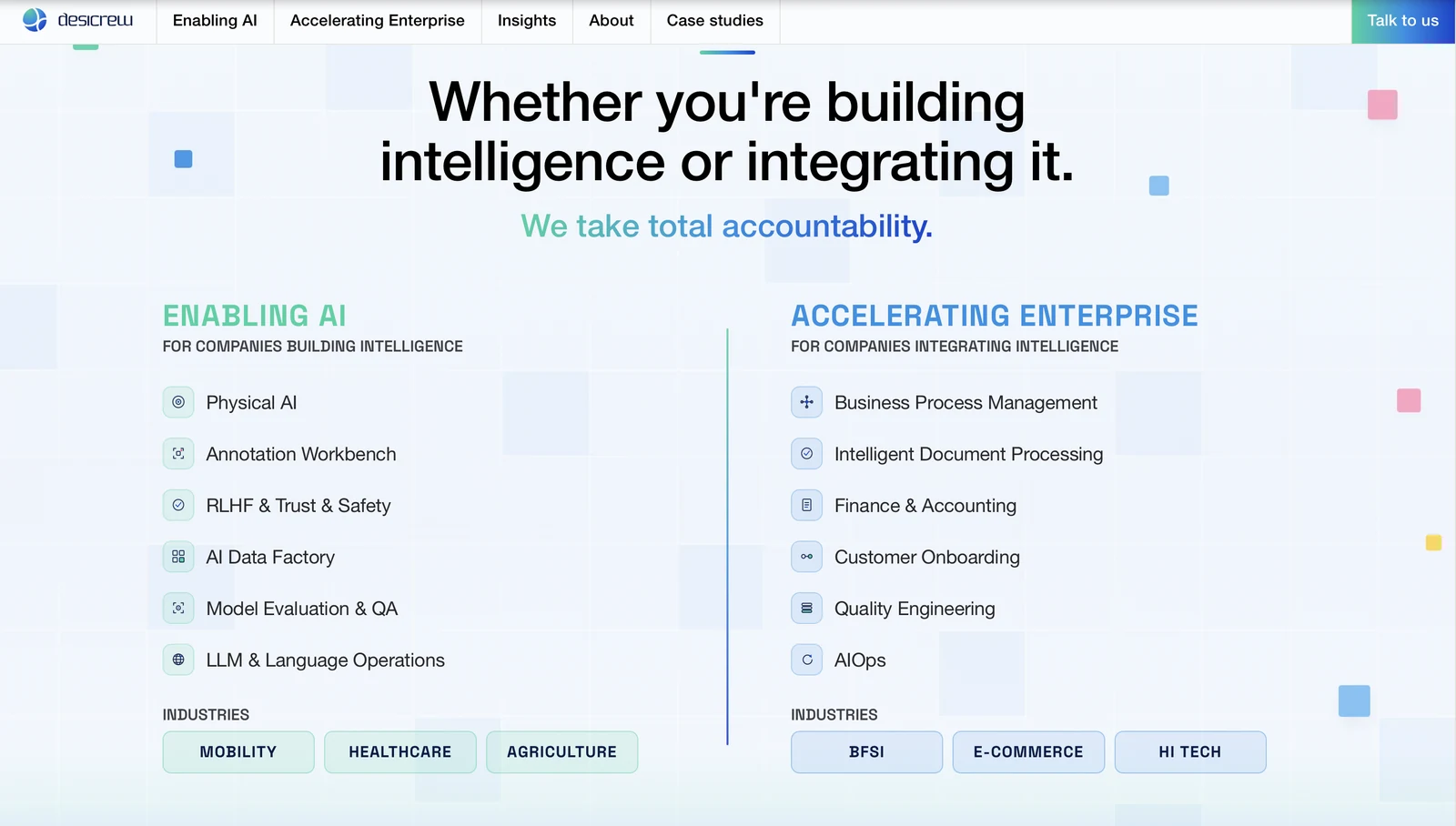 desicrew
Enabling AI
Accelerating Enterprise
Insights
About
Case studies
Talk to us

Whether you're building intelligence or integrating it.

We take total accountability.

ENABLING AI
FOR COMPANIES BUILDING INTELLIGENCE

Physical AI
Annotation Workbench
RLHF & Trust & Safety
AI Data Factory
Model Evaluation & QA
LLM & Language Operations

INDUSTRIES
MOBILITY
HEALTHCARE
AGRICULTURE

ACCELERATING ENTERPRISE
FOR COMPANIES INTEGRATING INTELLIGENCE

Business Process Management
Intelligent Document Processing
Finance & Accounting
Customer Onboarding
Quality Engineering
AIOps

INDUSTRIES
BFSI
E-COMMERCE
HI TECH